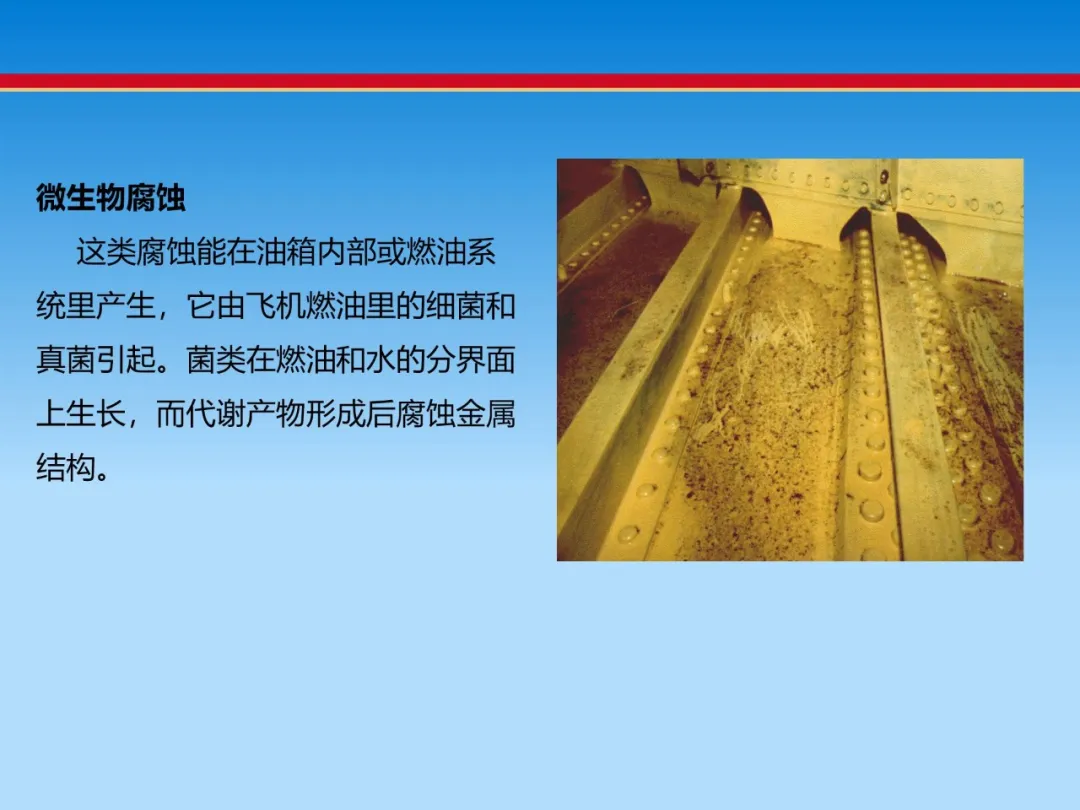 微生物腐蚀

这类腐蚀能在油箱内部或燃油系统里产生，它由飞机燃油里的细菌和真菌引起。菌类在燃油和水的分界面上生长，而代谢产物形成后腐蚀金属结构。